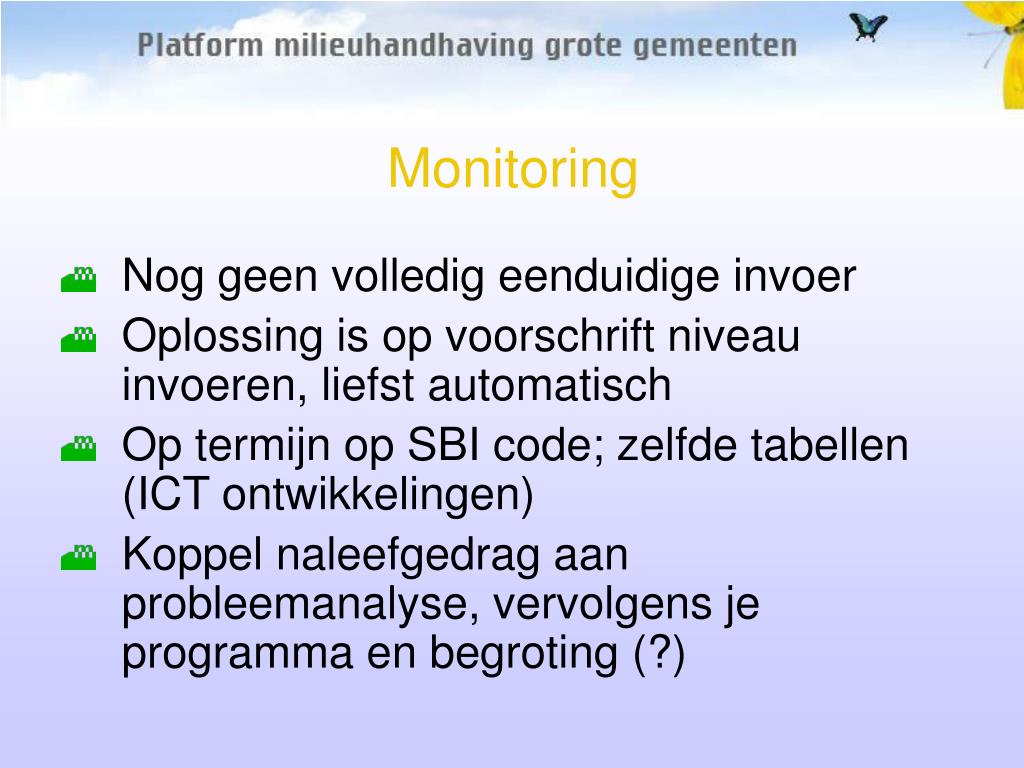 Platform milieuhandhaving grote gemeenten

Monitoring

Nog geen volledig eenduidige invoer

Oplossing is op voorschrift niveau invoeren, liefst automatisch

Op termijn op SBI code; zelfde tabellen (ICT ontwikkelingen)

Koppel naleefgedrag aan probleemanalyse, vervolgens je programma en begroting (?)